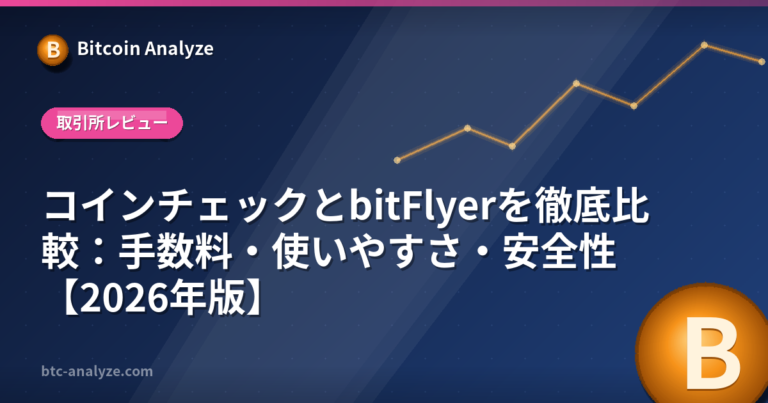 B Bitcoin Analyze

取引所レビュー

コインチェックとbitFlyerを徹底比較：手数料・使いやすさ・安全性【2026年版】

btc-analyze.com

B